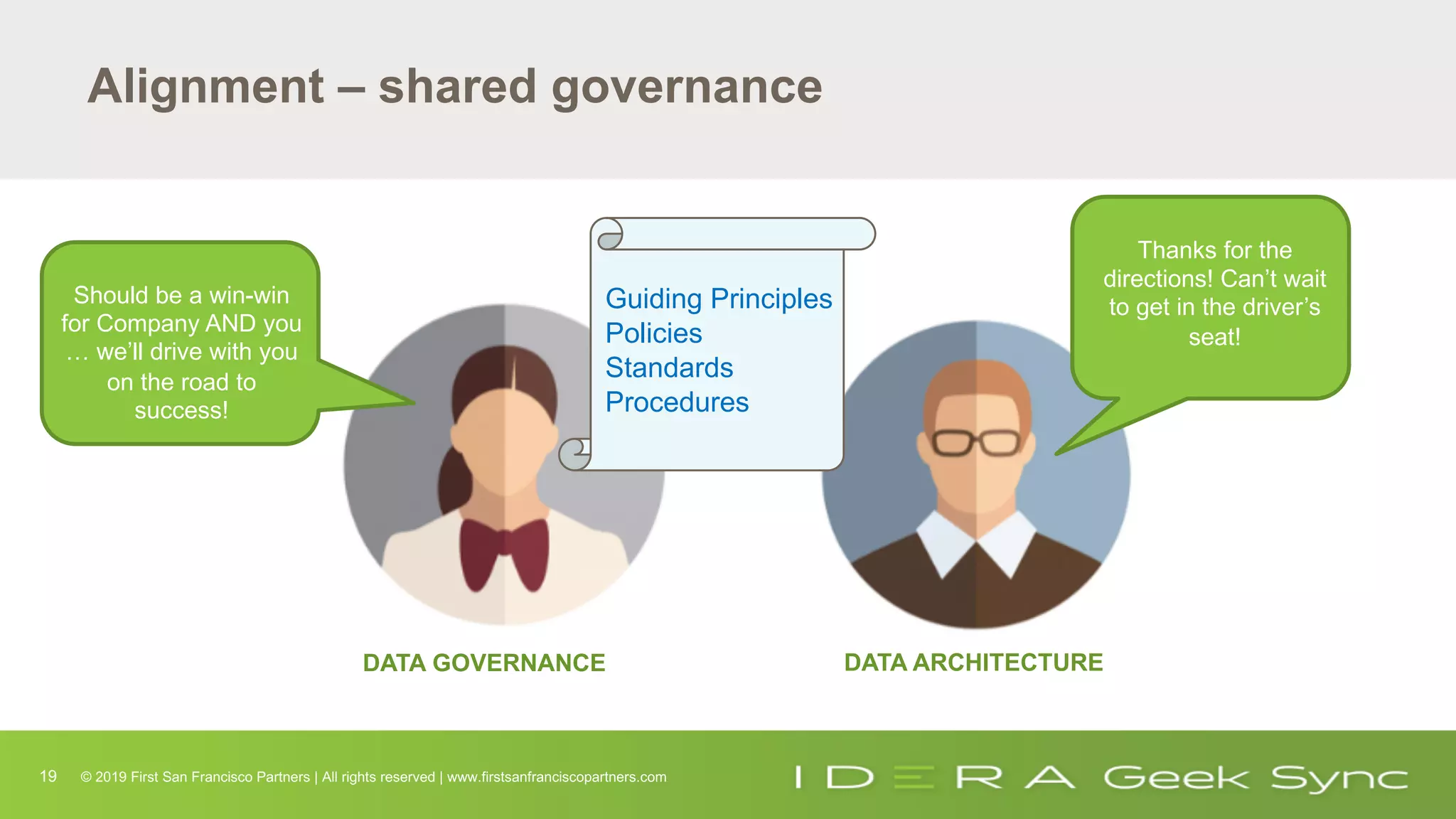 Alignment – shared governance

Should be a win-win for Company AND you … we'll drive with you on the road to success!

Guiding Principles
Policies
Standards
Procedures

Thanks for the directions! Can't wait to get in the driver's seat!

DATA GOVERNANCE

DATA ARCHITECTURE

19 © 2019 First San Francisco Partners | All rights reserved | www.firstsanfranciscopartners.com

IDERA Geek Sync